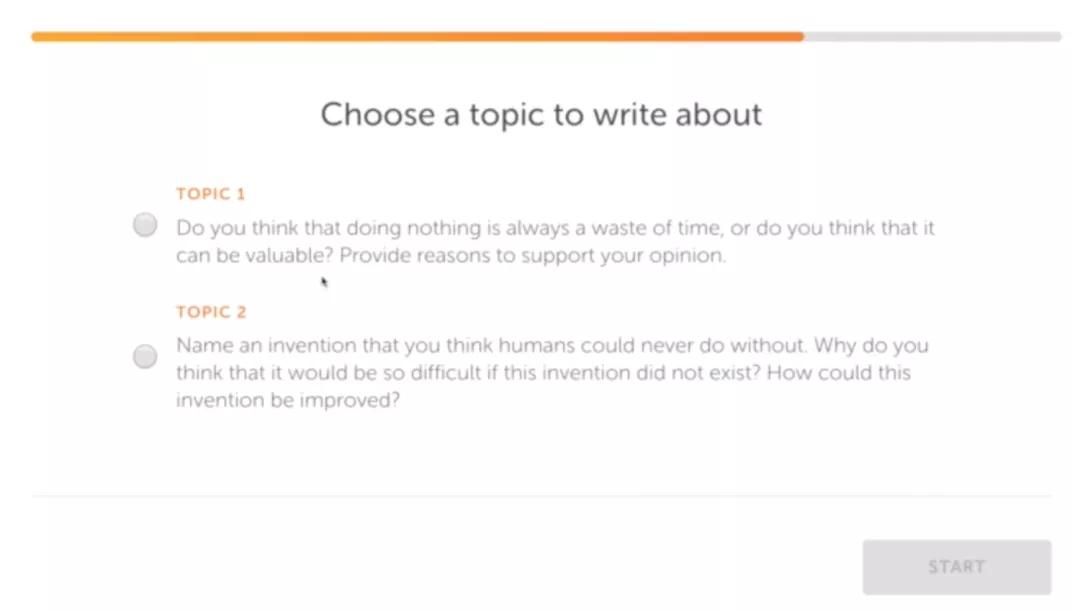 Choose a topic to write about

TOPIC 1

Do you think that doing nothing is always a waste of time, or do you think that it can be valuable? Provide reasons to support your opinion.

TOPIC 2

Name an invention that you think humans could never do without. Why do you think that it would be so difficult if this invention did not exist? How could this invention be improved?

START